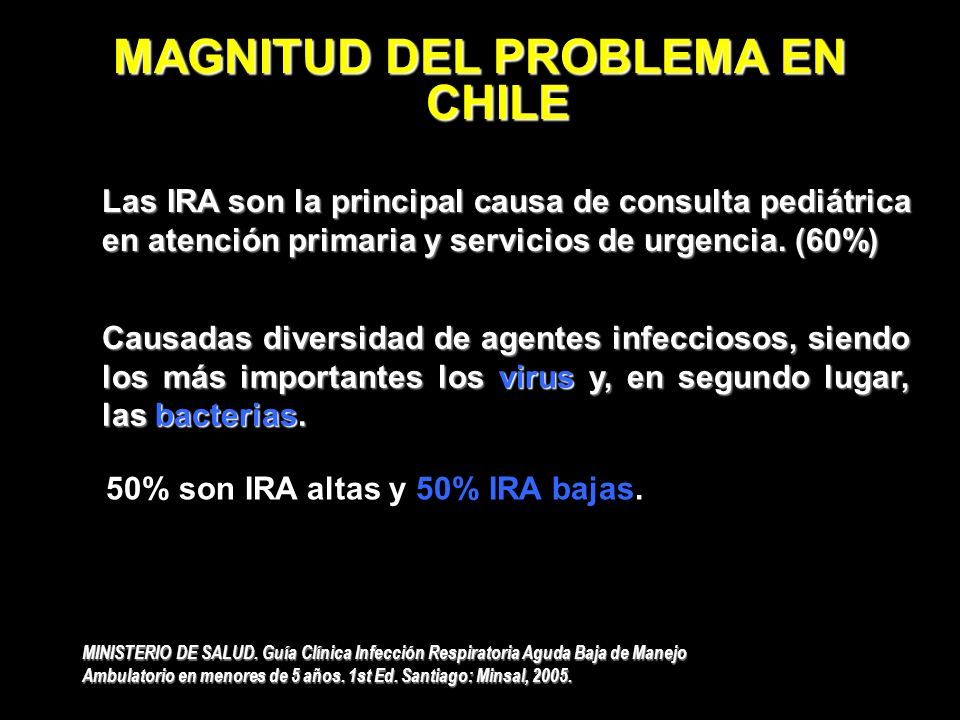 MAGNITUD DEL PROBLEMA EN CHILE

Las IRA son la principal causa de consulta pediátrica en atención primaria y servicios de urgencia. (60%)

Causadas diversidad de agentes infecciosos, siendo los más importantes los virus y, en segundo lugar, las bacterias.

50% son IRA altas y 50% IRA bajas.

MINISTERIO DE SALUD. Guía Clínica Infección Respiratoria Aguda Baja de Manejo Ambulatorio en menores de 5 años. 1st Ed. Santiago: Minsal, 2005.